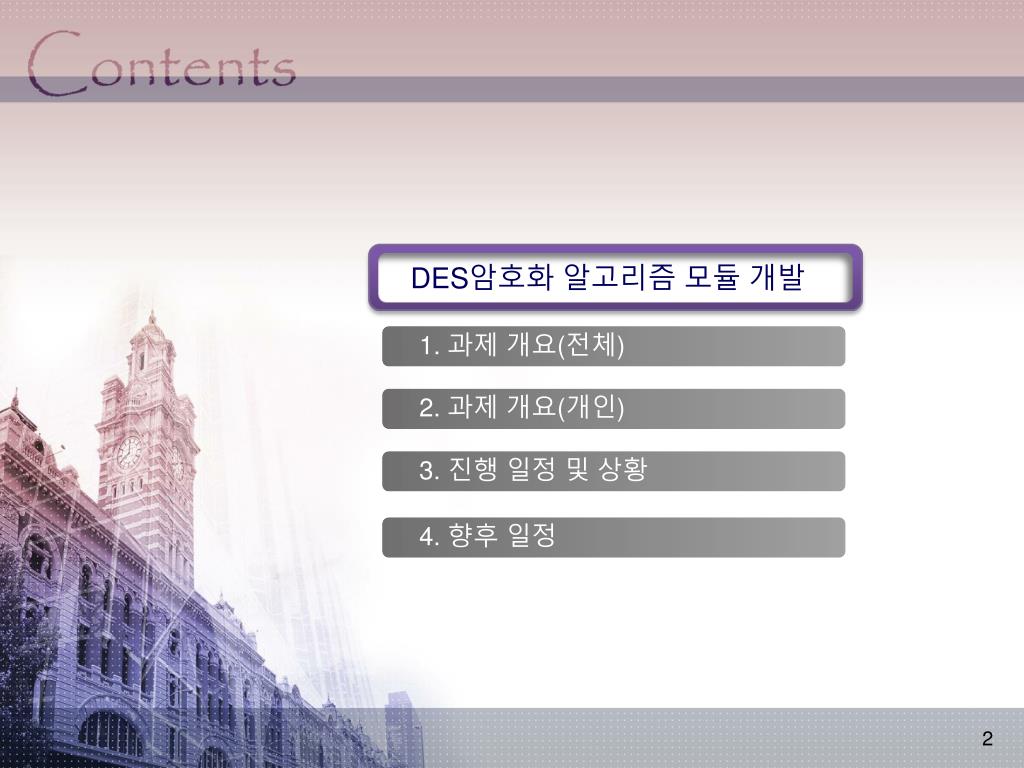 Contents

DES암호화 알고리즘 모듈 개발

1. 과제 개요(전체)

2. 과제 개요(개인)

3. 진행 일정 및 상황

4. 향후 일정

2